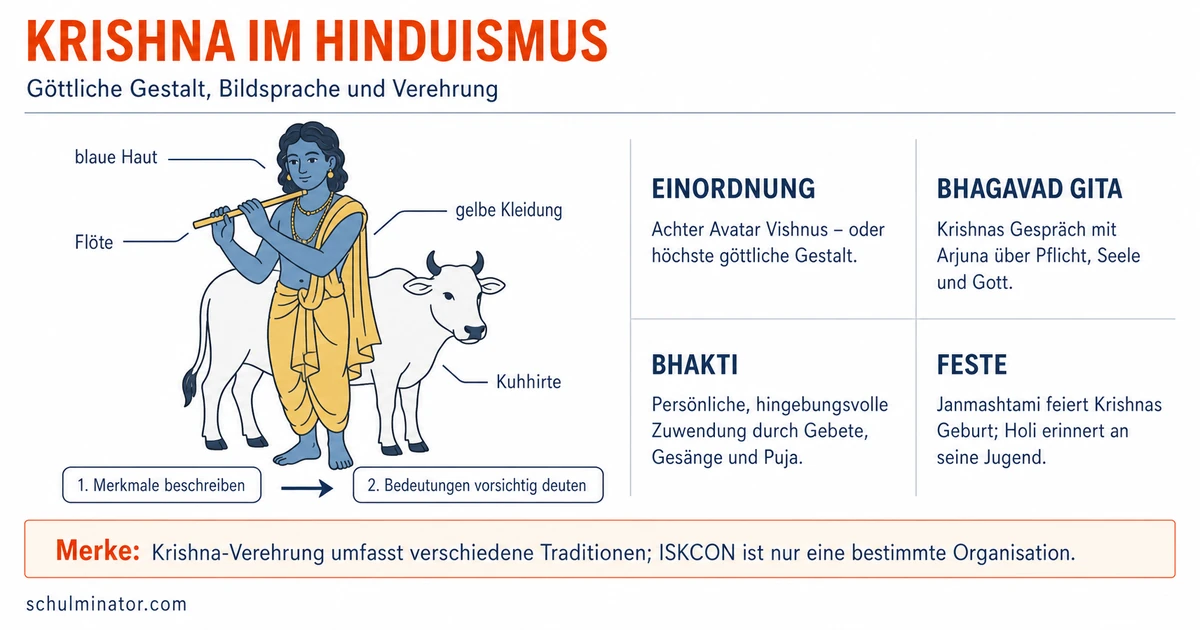 KRISHNA IM HINDUISMUS

Göttliche Gestalt, Bildsprache und Verehrung

blaue Haut

Flöte

gelbe Kleidung

Kuhhirte

1. Merkmale beschreiben

2. Bedeutungen vorsichtig deuten

EINORDNUNG

Achter Avatar Vishnus – oder höchste göttliche Gestalt.

BHAGAVAD GITA

Krishnas Gespräch mit Arjuna über Pflicht, Seele und Gott.

BHAKTI

Persönliche, hingebungsvolle Zuwendung durch Gebete, Gesänge und Puja.

FESTE

Janmashtami feiert Krishnas Geburt; Holi erinnert an seine Jugend.

Merke: Krishna-Verehrung umfasst verschiedene Traditionen; ISKCON ist nur eine bestimmte Organisation.

schulminator.com